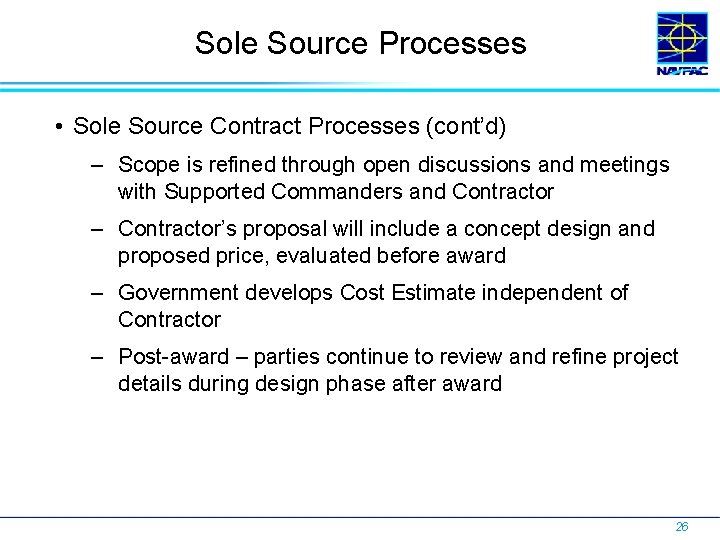 Sole Source Processes

NAVFAC

• Sole Source Contract Processes (cont'd)

– Scope is refined through open discussions and meetings with Supported Commanders and Contractor

– Contractor's proposal will include a concept design and proposed price, evaluated before award

– Government develops Cost Estimate independent of Contractor

– Post-award – parties continue to review and refine project details during design phase after award

26